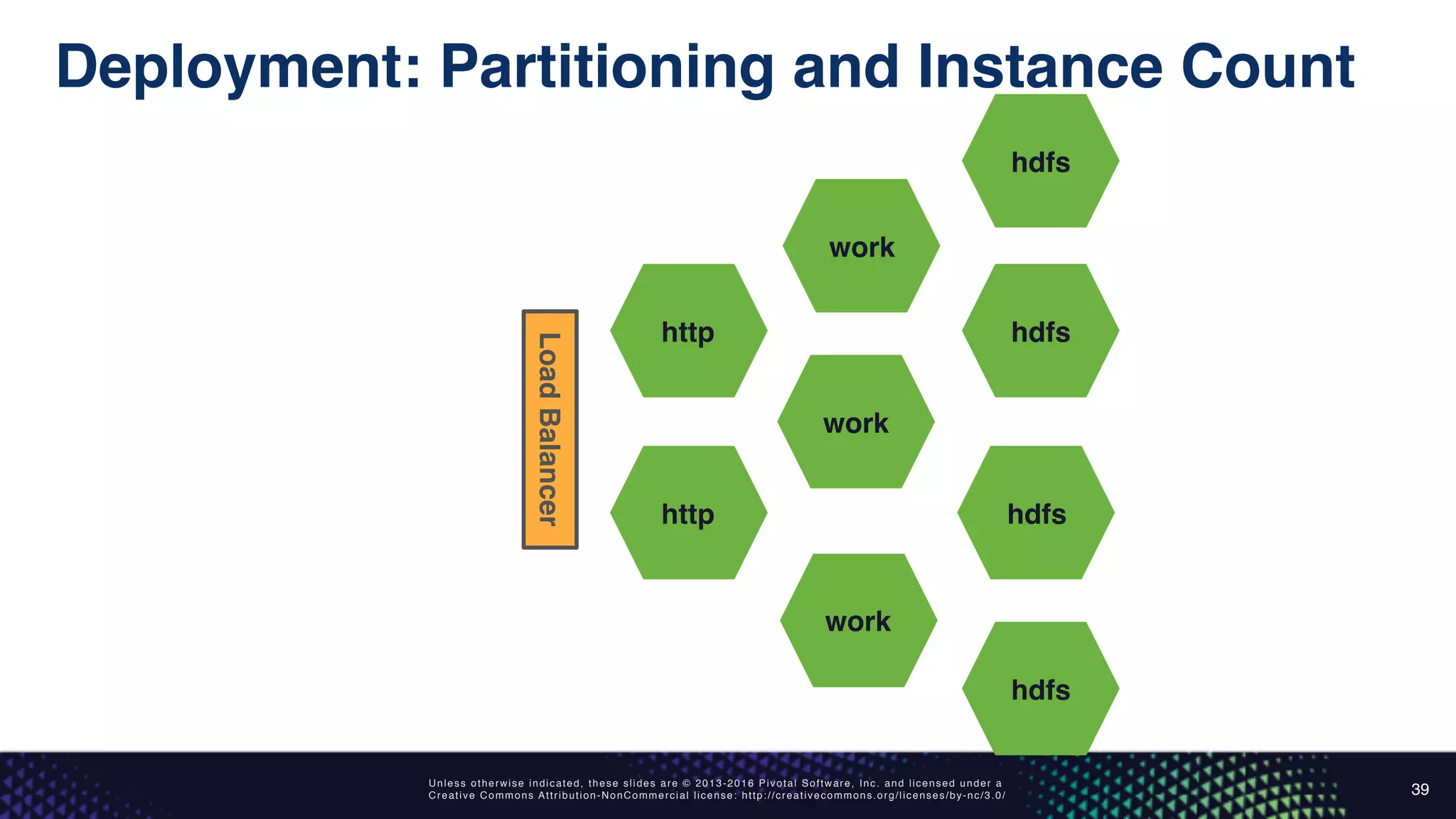 Deployment: Partitioning and Instance Count

Load Balancer

http

http

work

work

work

hdfs

hdfs

hdfs

hdfs

Unless otherwise indicated, these slides are © 2013-2016 Pivotal Software, Inc. and licensed under a Creative Commons Attribution-NonCommercial license: http://creativecommons.org/licenses/by-nc/3.0/

39